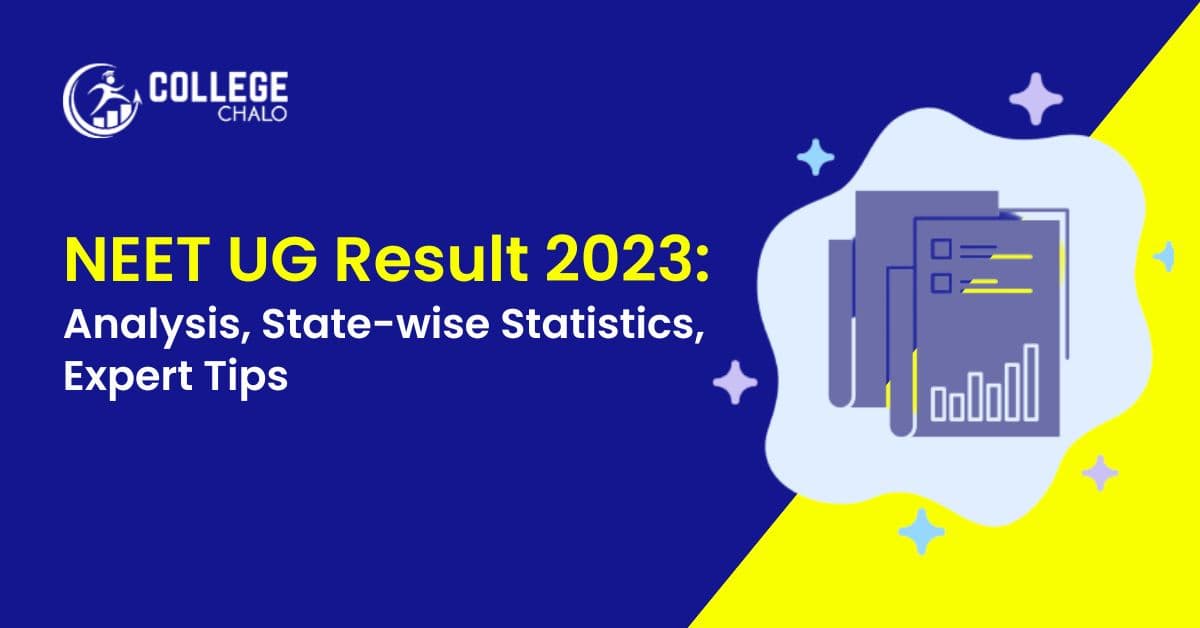 COLLEGE
CHALO

NEET UG Result 2023:
Analysis, State-wise Statistics, Expert Tips